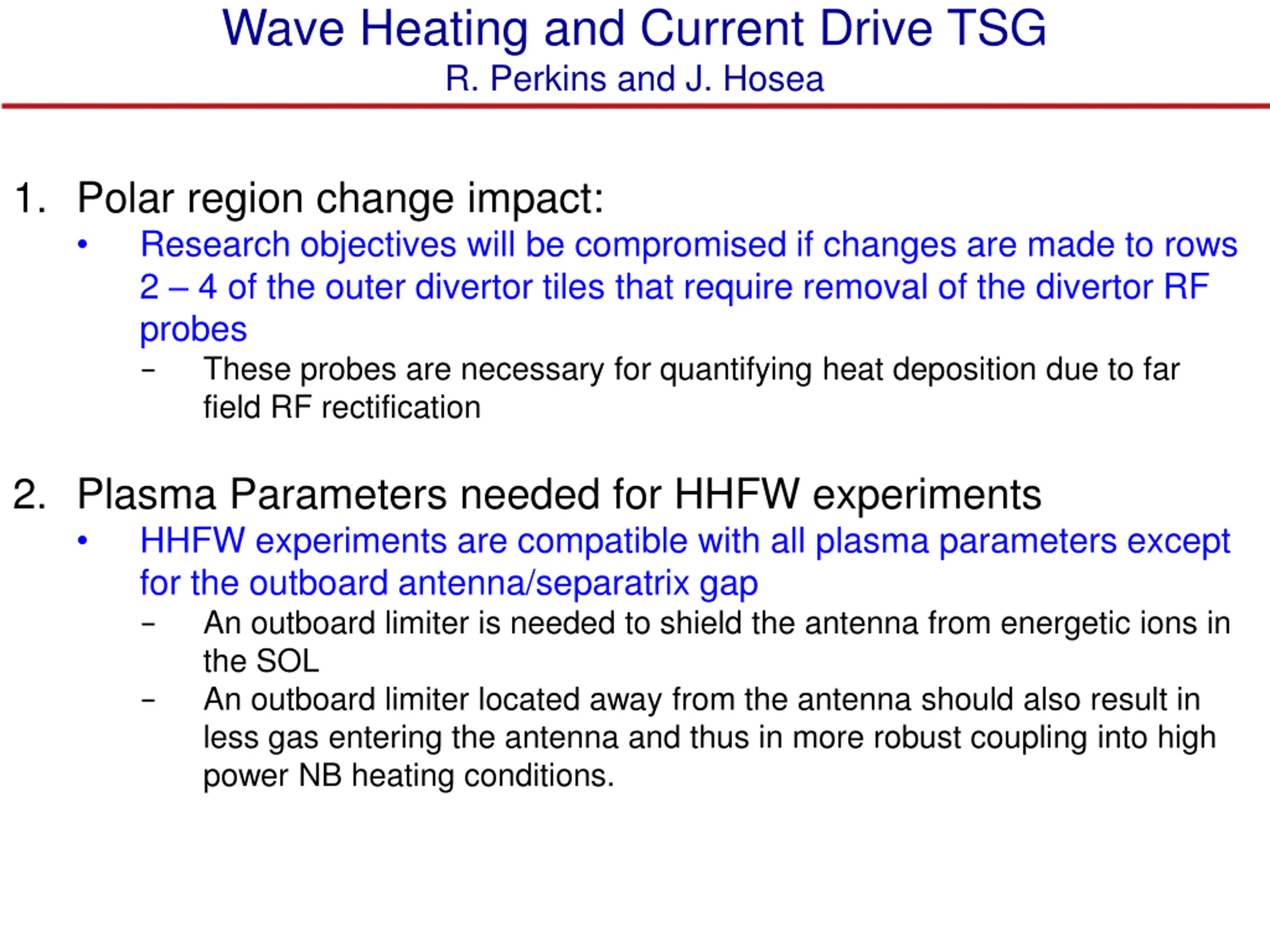 Wave Heating and Current Drive TSG
R. Perkins and J. Hosea

1. Polar region change impact:
• Research objectives will be compromised if changes are made to rows 2 – 4 of the outer divertor tiles that require removal of the divertor RF probes
– These probes are necessary for quantifying heat deposition due to far field RF rectification

2. Plasma Parameters needed for HHFW experiments
• HHFW experiments are compatible with all plasma parameters except for the outboard antenna/separatrix gap
– An outboard limiter is needed to shield the antenna from energetic ions in the SOL
– An outboard limiter located away from the antenna should also result in less gas entering the antenna and thus in more robust coupling into high power NB heating conditions.